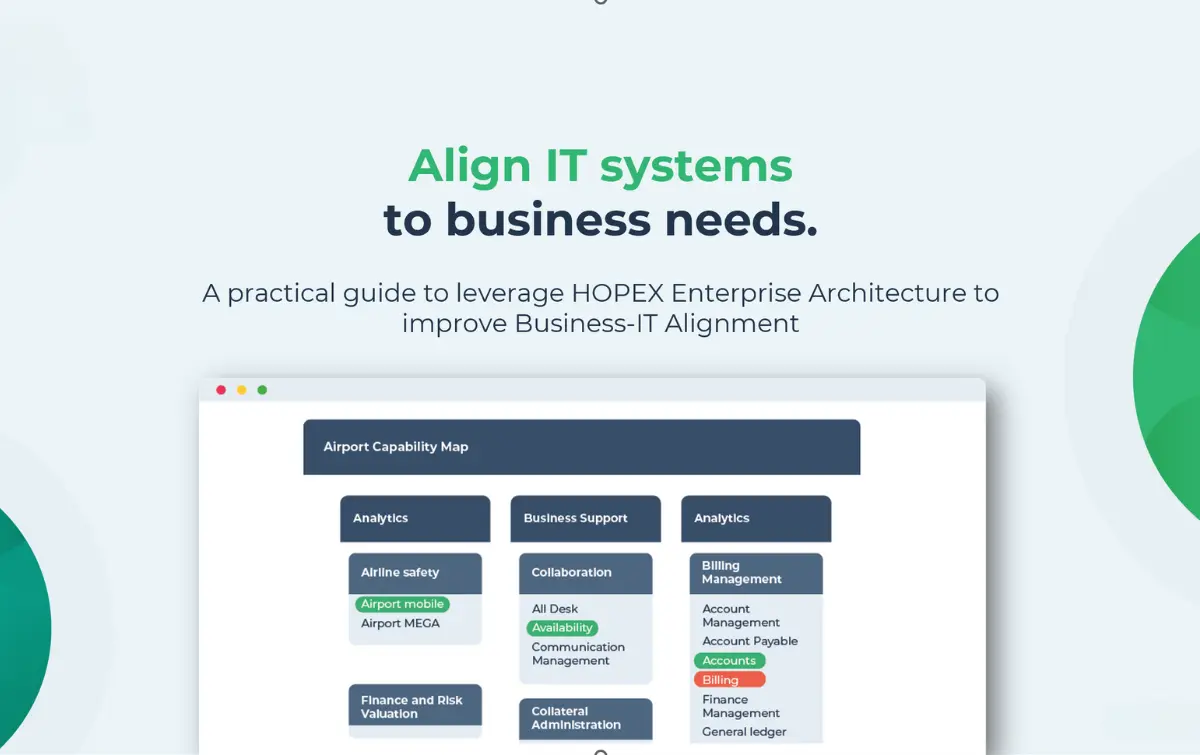 Align IT systems
to business needs.

A practical guide to leverage HOPEX Enterprise Architecture to improve Business-IT Alignment

Airport Capability Map

Analytics

Airline safety

Airport mobile

Airport MEGA

Finance and Risk Valuation

Business Support

Collaboration

All Desk

Availability

Communication Management

Collateral Administration

Analytics

Billing Management

Account Management

Account Payable

Accounts

Billing

Finance Management

General ledger